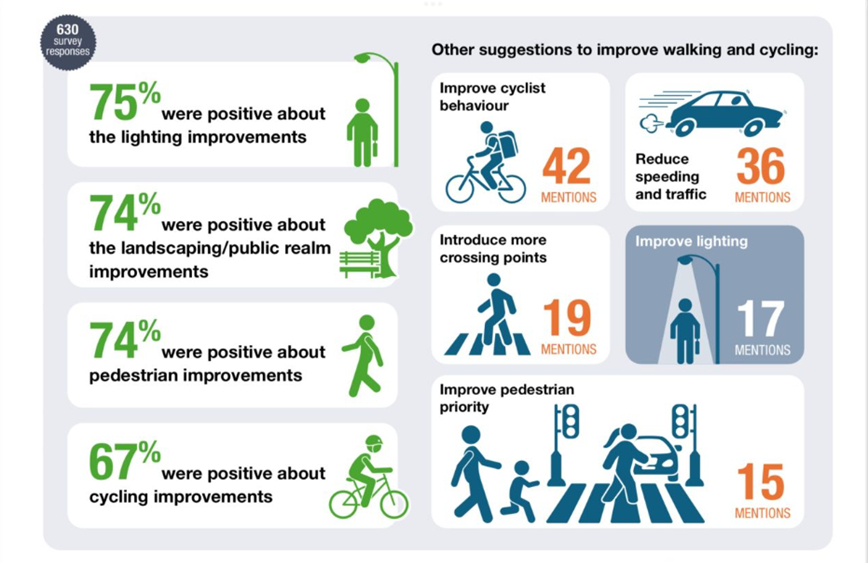 630 survey responses

75% were positive about the lighting improvements

74% were positive about the landscaping/public realm improvements

74% were positive about pedestrian improvements

67% were positive about cycling improvements

Other suggestions to improve walking and cycling:

Improve cyclist behaviour
42 MENTIONS

Reduce speeding and traffic
36 MENTIONS

Introduce more crossing points
19 MENTIONS

Improve lighting
17 MENTIONS

Improve pedestrian priority
15 MENTIONS